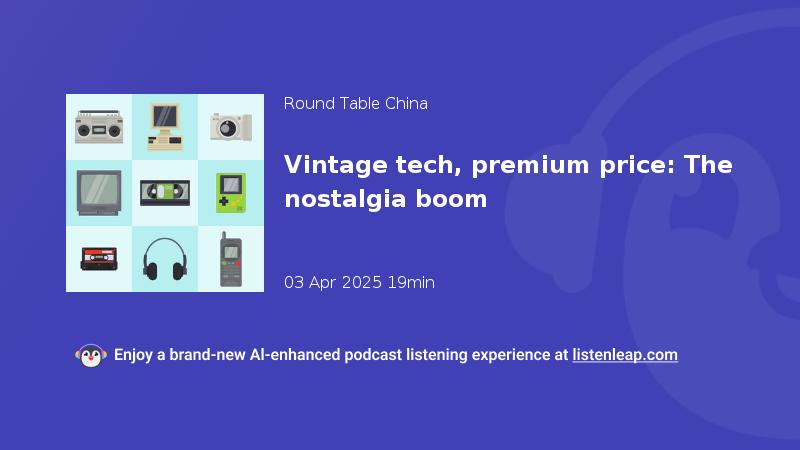 Round Table China

Vintage tech, premium price: The nostalgia boom

03 Apr 2025 19min

Enjoy a brand-new AI-enhanced podcast listening experience at listenleap.com